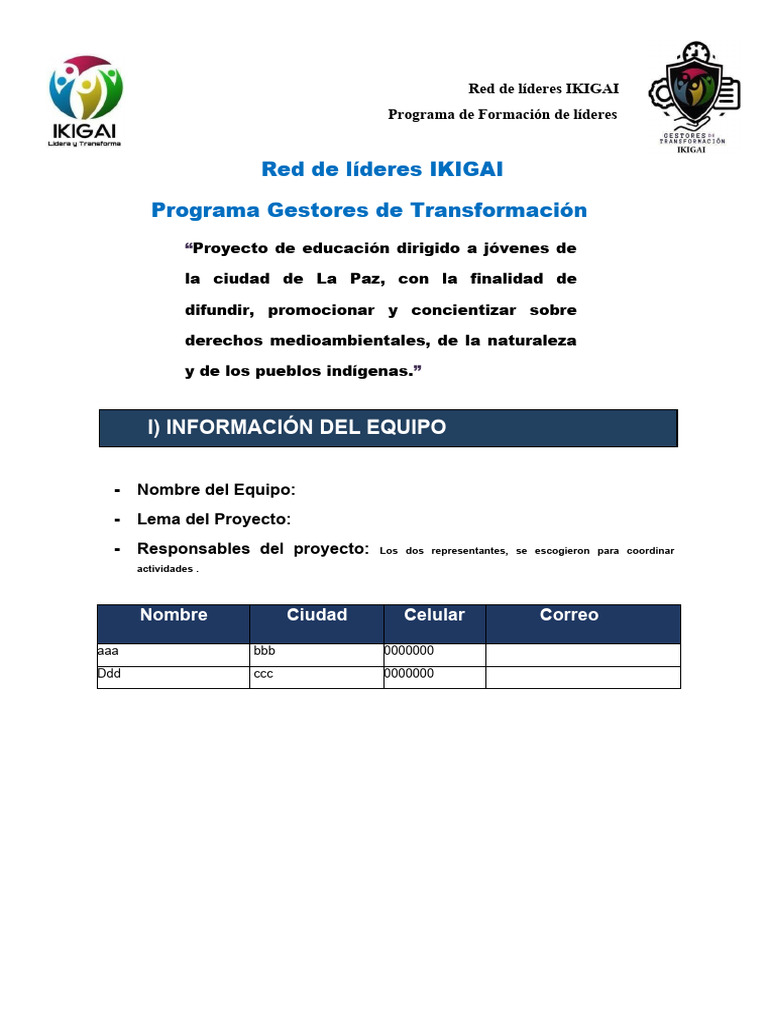 IKIGAI
Lidera y Transforma

Red de líderes IKIGAI
Programa de Formación de líderes

GESTORES DE TRANSFORMACIÓN
IKIGAI

Red de líderes IKIGAI

Programa Gestores de Transformación

“Proyecto de educación dirigido a jóvenes de la ciudad de La Paz, con la finalidad de difundir, promocionar y concientizar sobre derechos medioambientales, de la naturaleza y de los pueblos indígenas.”

I) INFORMACIÓN DEL EQUIPO

- Nombre del Equipo:
- Lema del Proyecto:
- Responsables del proyecto: Los dos representantes, se escogieron para coordinar actividades .

| Nombre | Ciudad | Celular | Correo |
|---|---|---|---|
| aaa | bbb | 0000000 | |
| Ddd | ccc | 0000000 | |